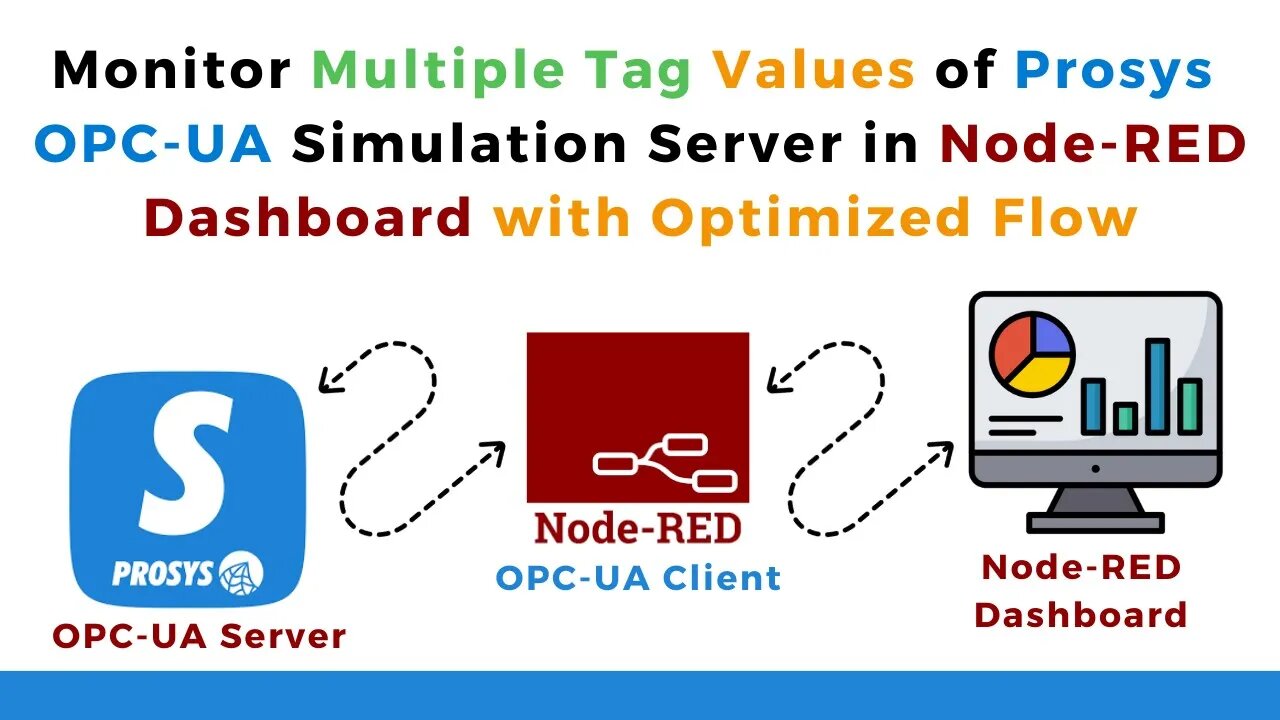 Monitor Multiple Tag Values of Prosys OPC-UA Simulation Server in Node-RED Dashboard with Optimized Flow

S
PROSYS
OPC-UA Server

Node-RED
OPC-UA Client

Node-RED Dashboard